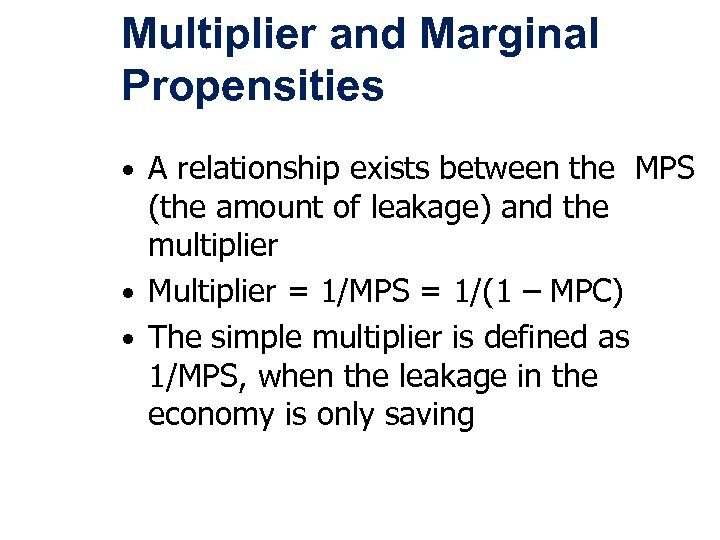 Multiplier and Marginal Propensities

• A relationship exists between the MPS (the amount of leakage) and the multiplier
• Multiplier = 1/MPS = 1/(1 – MPC)
• The simple multiplier is defined as 1/MPS, when the leakage in the economy is only saving